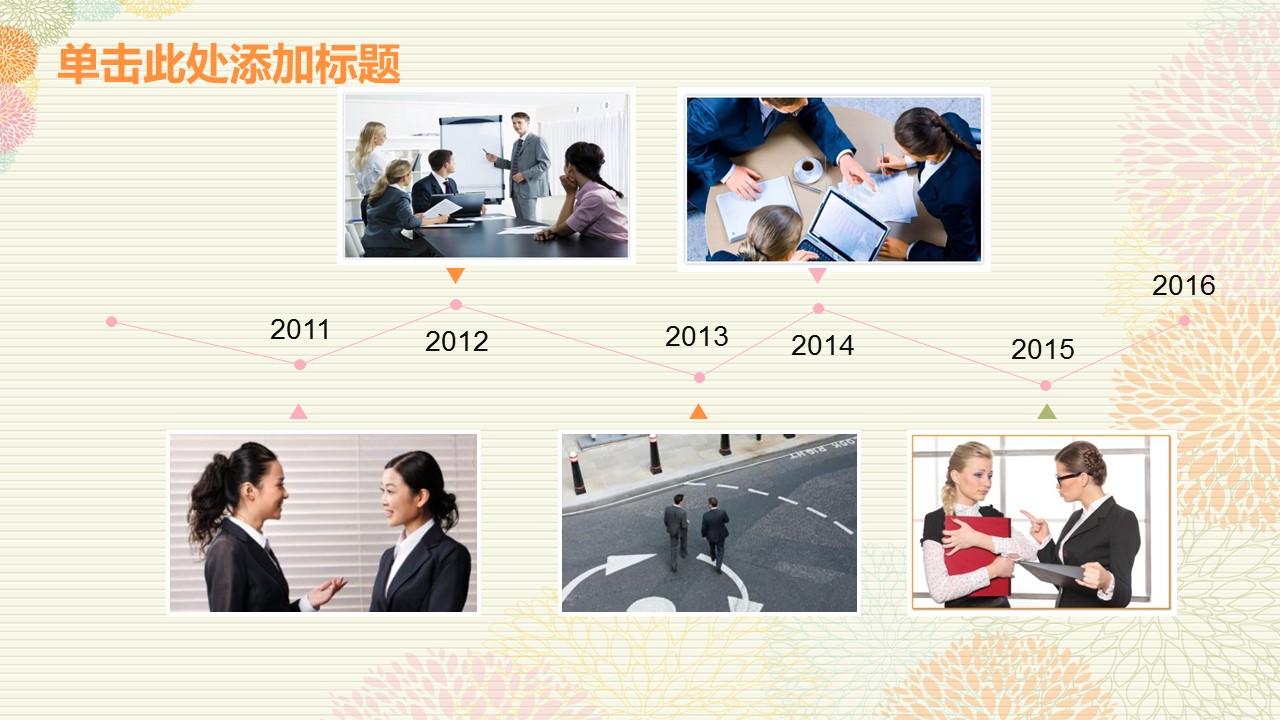 单击此处添加标题

2011

2012

2013

2014

2015

2016